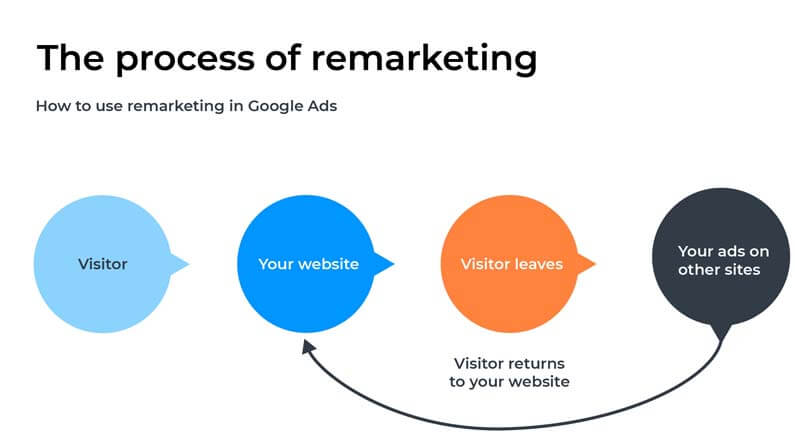 The process of remarketing

How to use remarketing in Google Ads

Visitor

Your website

Visitor leaves

Your ads on other sites

Visitor returns to your website